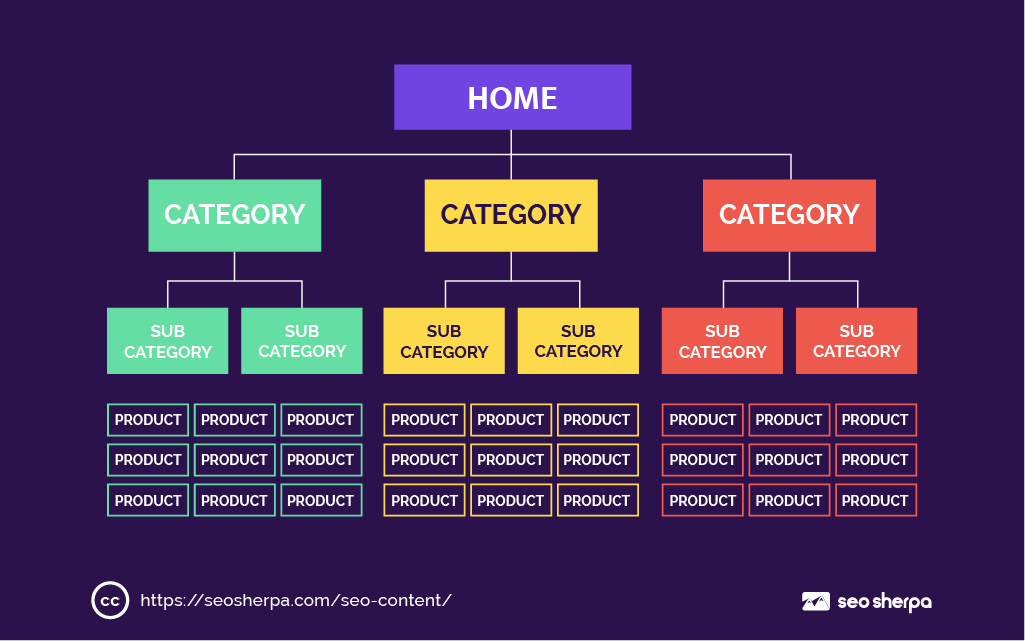 HOME

CATEGORY

CATEGORY

CATEGORY

SUB CATEGORY

SUB CATEGORY

SUB CATEGORY

SUB CATEGORY

SUB CATEGORY

SUB CATEGORY

PRODUCT PRODUCT PRODUCT
PRODUCT PRODUCT PRODUCT
PRODUCT PRODUCT PRODUCT

PRODUCT PRODUCT PRODUCT
PRODUCT PRODUCT PRODUCT
PRODUCT PRODUCT PRODUCT

PRODUCT PRODUCT PRODUCT
PRODUCT PRODUCT PRODUCT
PRODUCT PRODUCT PRODUCT

cc https://seosherpa.com/seo-content/

seo sherpa